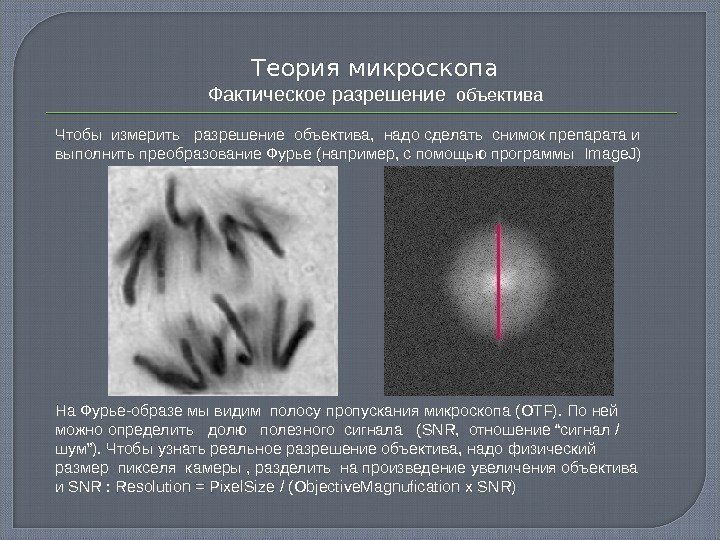 Теория микроскопа
Фактическое разрешение объектива

Чтобы измерить разрешение объектива, надо сделать снимок препарата и выполнить преобразование Фурье (например, с помощью программы ImageJ)

На Фурье-образе мы видим полосу пропускания микроскопа (OTF). По ней можно определить долю полезного сигнала (SNR, отношение “сигнал / шум”). Чтобы узнать реальное разрешение объектива, надо физический размер пикселя камеры , разделить на произведение увеличения объектива и SNR : Resolution = PixelSize / (ObjectiveMagnufication x SNR)